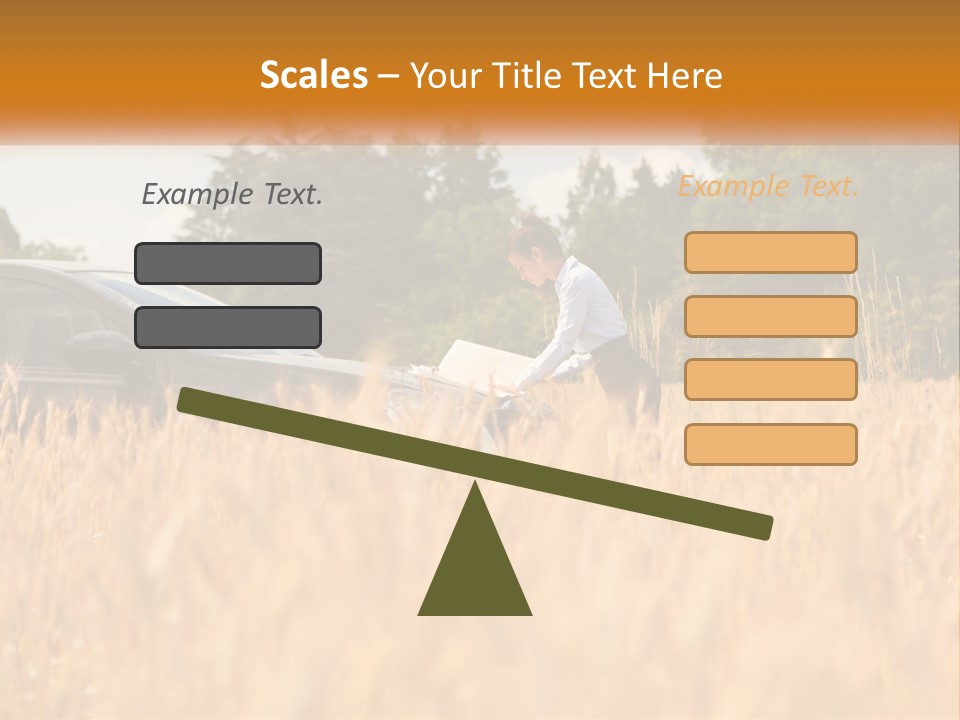 Scales – Your Title Text Here

Example Text.

Example Text.